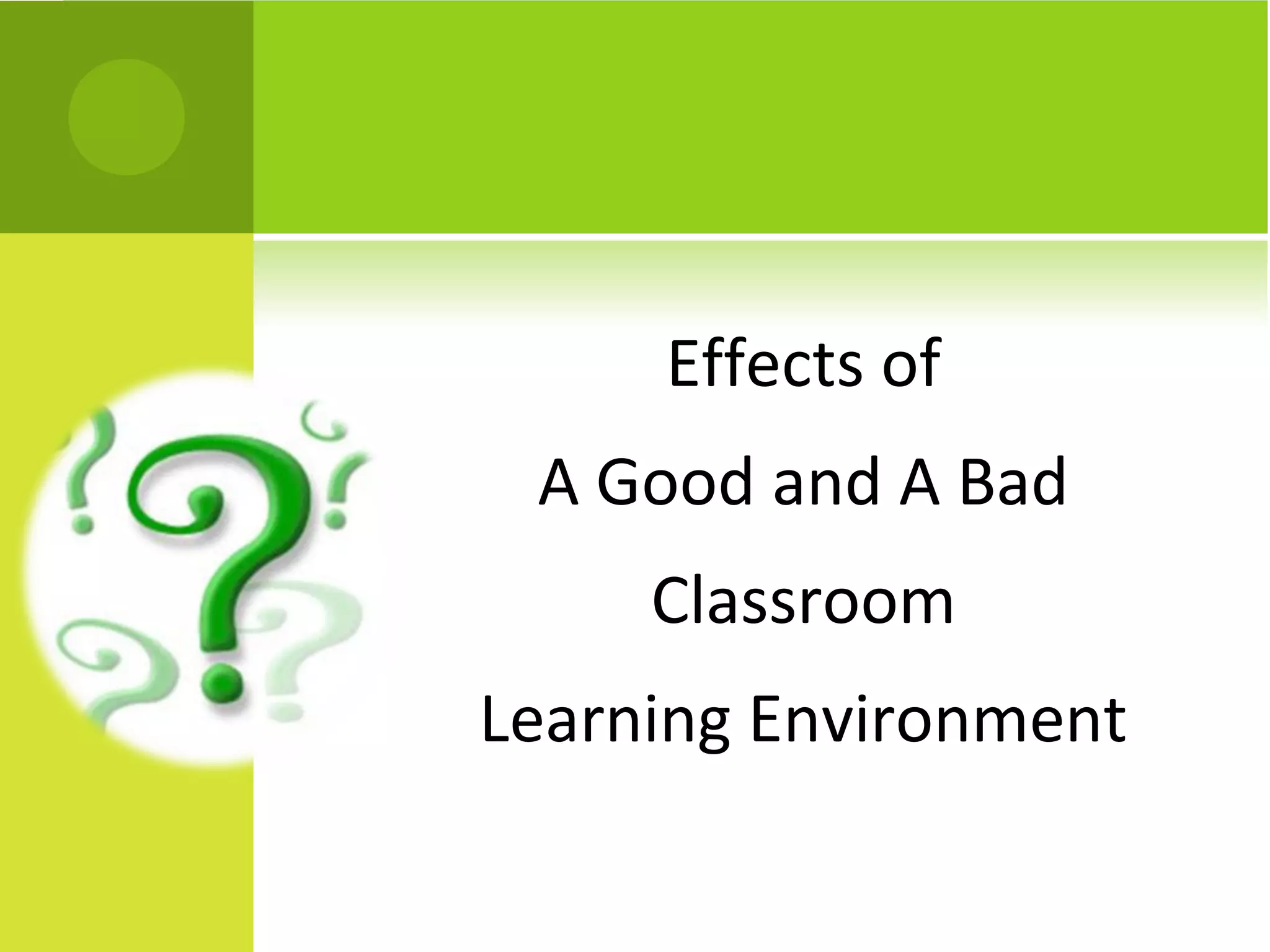 Effects of

A Good and A Bad

Classroom

Learning Environment